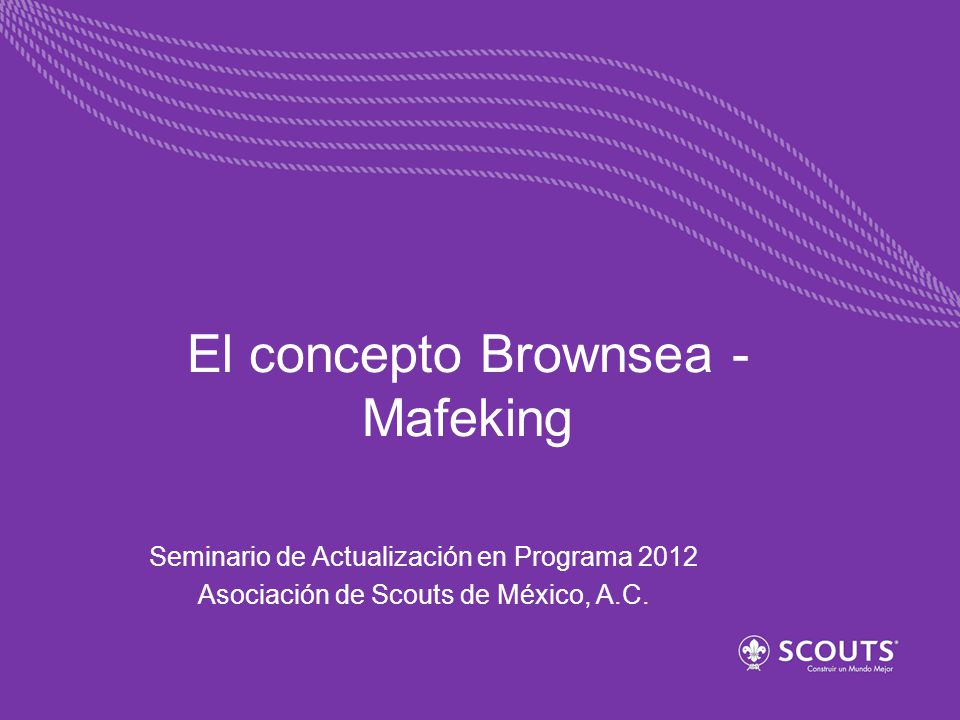 El concepto Brownsea - Mafeking

Seminario de Actualización en Programa 2012
Asociación de Scouts de México, A.C.

SCOUTS
Construir un Mundo Mejor